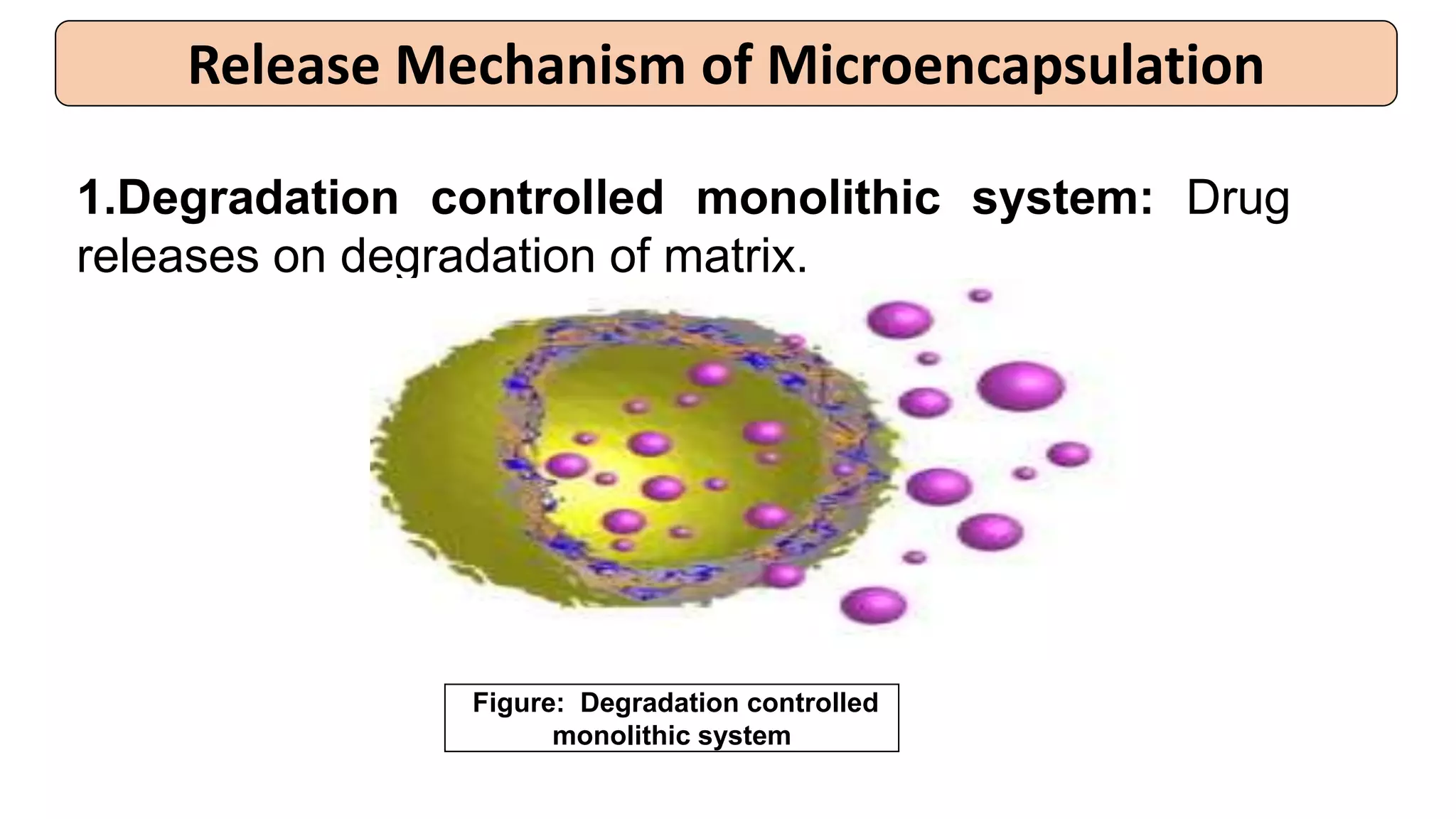 Release Mechanism of Microencapsulation

1.Degradation controlled monolithic system: Drug releases on degradation of matrix.

Figure: Degradation controlled monolithic system